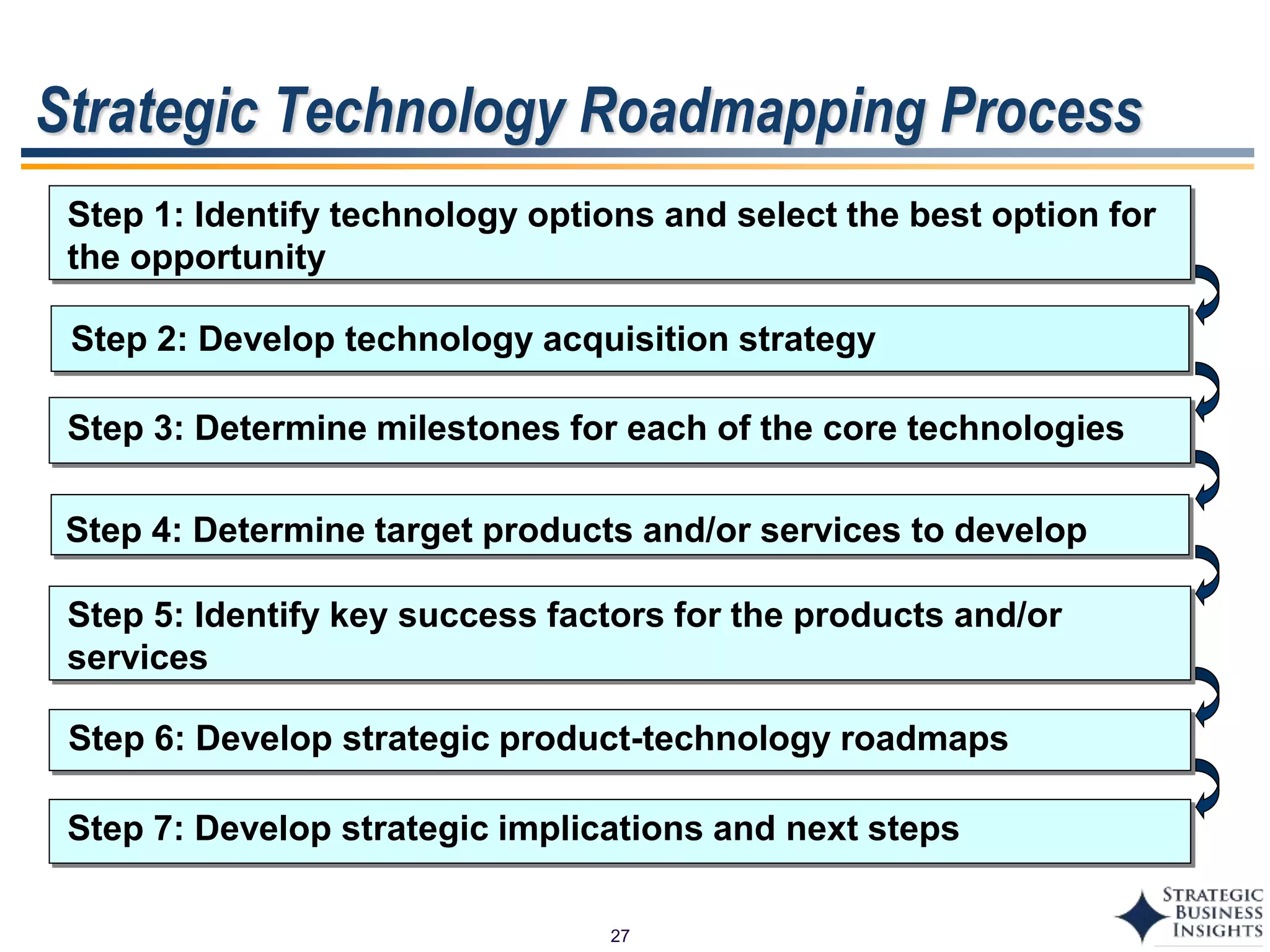 Strategic Technology Roadmapping Process

Step 1: Identify technology options and select the best option for the opportunity

Step 2: Develop technology acquisition strategy

Step 3: Determine milestones for each of the core technologies

Step 4: Determine target products and/or services to develop

Step 5: Identify key success factors for the products and/or services

Step 6: Develop strategic product-technology roadmaps

Step 7: Develop strategic implications and next steps

27

STRATEGIC BUSINESS INSIGHTS